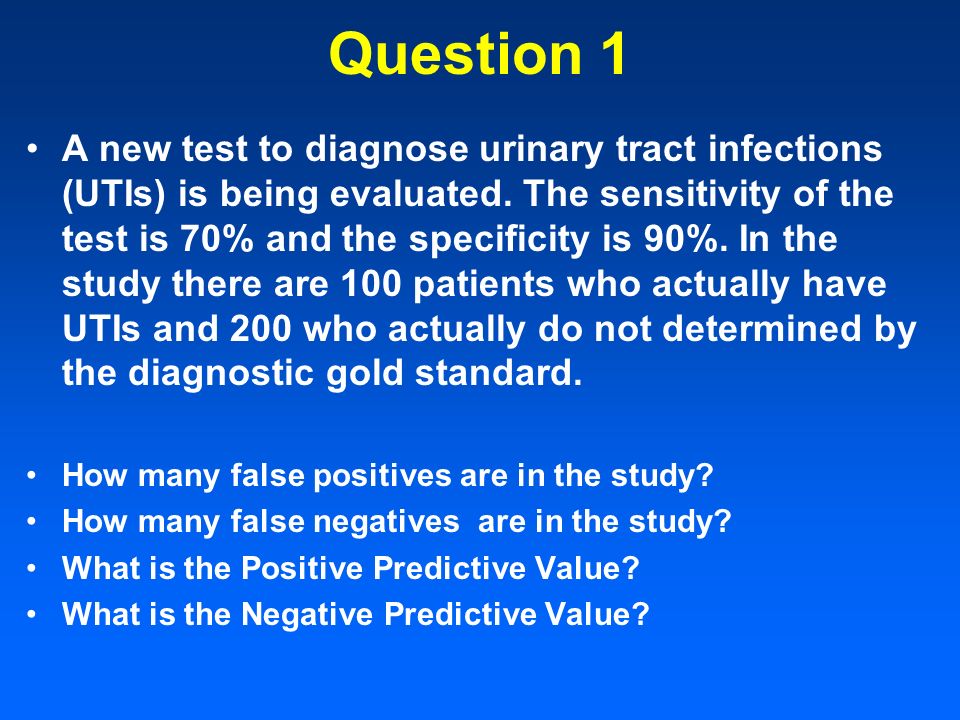 Question 1

• A new test to diagnose urinary tract infections (UTIs) is being evaluated. The sensitivity of the test is 70% and the specificity is 90%. In the study there are 100 patients who actually have UTIs and 200 who actually do not determined by the diagnostic gold standard.

• How many false positives are in the study?
• How many false negatives are in the study?
• What is the Positive Predictive Value?
• What is the Negative Predictive Value?